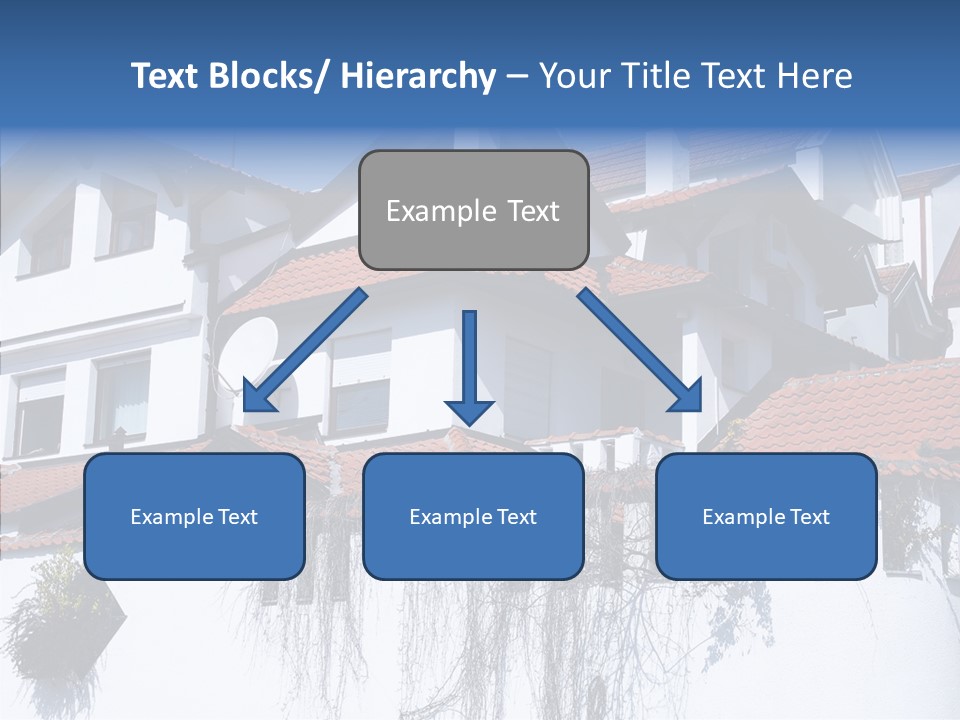 Text Blocks/ Hierarchy – Your Title Text Here

Example Text

Example Text

Example Text

Example Text